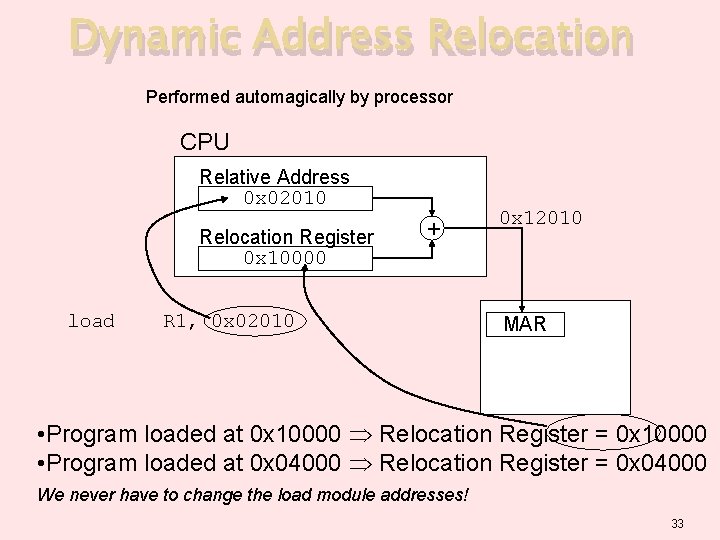 Dynamic Address Relocation

Performed automagically by processor

CPU

Relative Address
0x02010

Relocation Register
0x10000

+

0x12010

load R1, 0x02010

MAR

•Program loaded at 0x10000 $\Rightarrow$ Relocation Register = 0x10000
•Program loaded at 0x04000 $\Rightarrow$ Relocation Register = 0x04000

We never have to change the load module addresses!

33